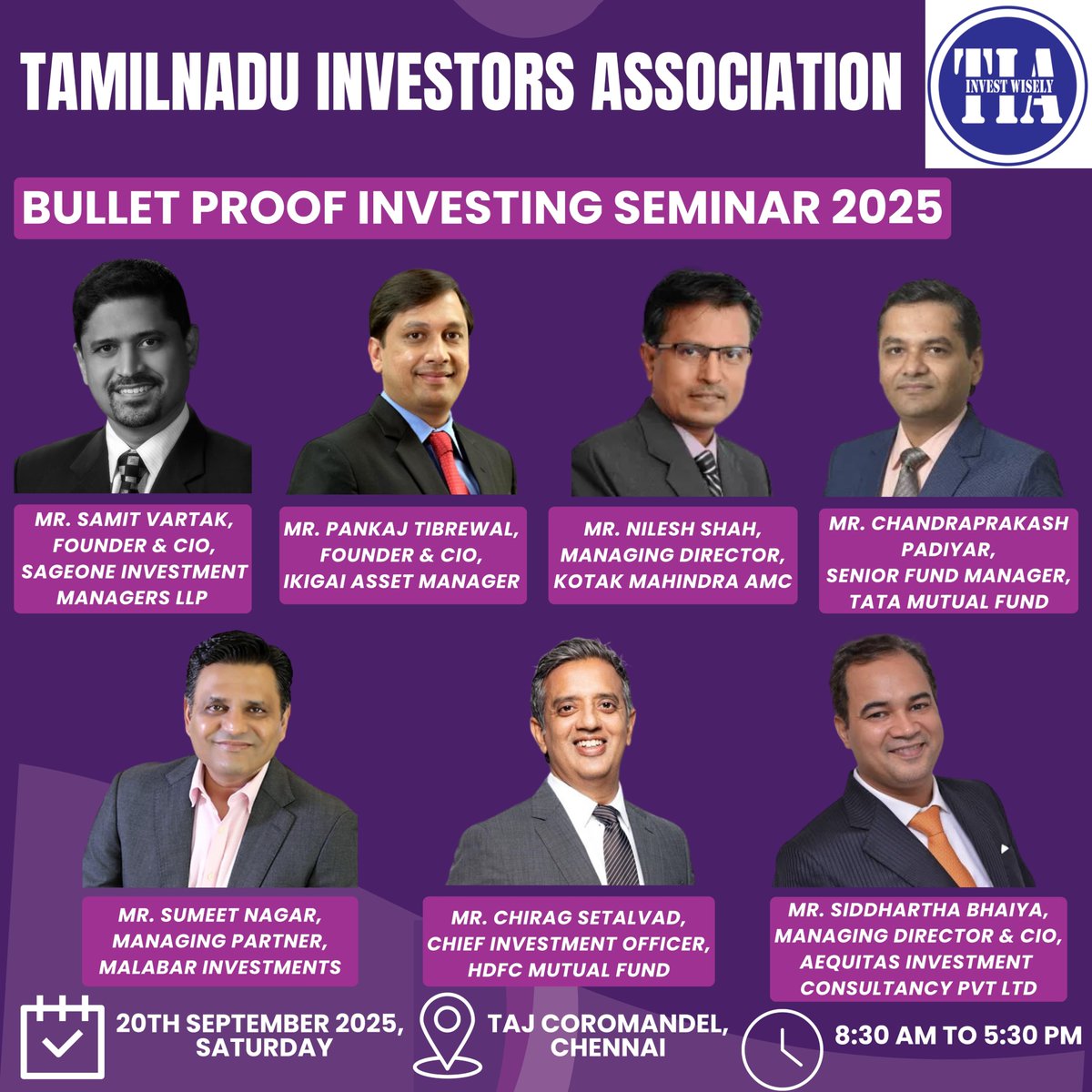 TAMILNADU INVESTORS ASSOCIATION

TIA
INVEST WISELY

BULLET PROOF INVESTING SEMINAR 2025

MR. SAMIT VARTAK, FOUNDER & CIO, SAGEONE INVESTMENT MANAGERS LLP

MR. PANKAJ TIBREWAL, FOUNDER & CIO, IKIGAI ASSET MANAGER

MR. NILESH SHAH, MANAGING DIRECTOR, KOTAK MAHINDRA AMC

MR. CHANDRAPRAKASH PADIYAR, SENIOR FUND MANAGER, TATA MUTUAL FUND

MR. SUMEET NAGAR, MANAGING PARTNER, MALABAR INVESTMENTS

MR. CHIRAG SETALVAD, CHIEF INVESTMENT OFFICER, HDFC MUTUAL FUND

MR. SIDDHARTHA BHAIYA, MANAGING DIRECTOR & CIO, AEQUITAS INVESTMENT CONSULTANCY PVT LTD

20TH SEPTEMBER 2025, SATURDAY

TAJ COROMANDEL, CHENNAI

8:30 AM TO 5:30 PM